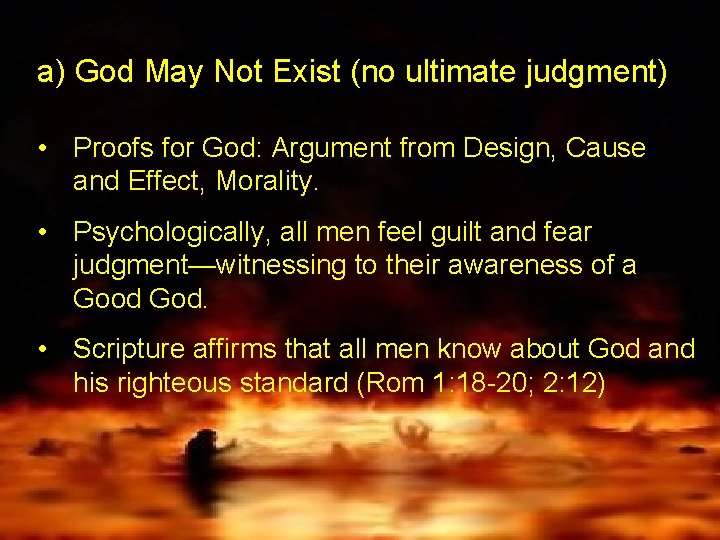 a) God May Not Exist (no ultimate judgment)

• Proofs for God: Argument from Design, Cause and Effect, Morality.

• Psychologically, all men feel guilt and fear judgment—witnessing to their awareness of a Good God.

• Scripture affirms that all men know about God and his righteous standard (Rom 1:18-20; 2:12)